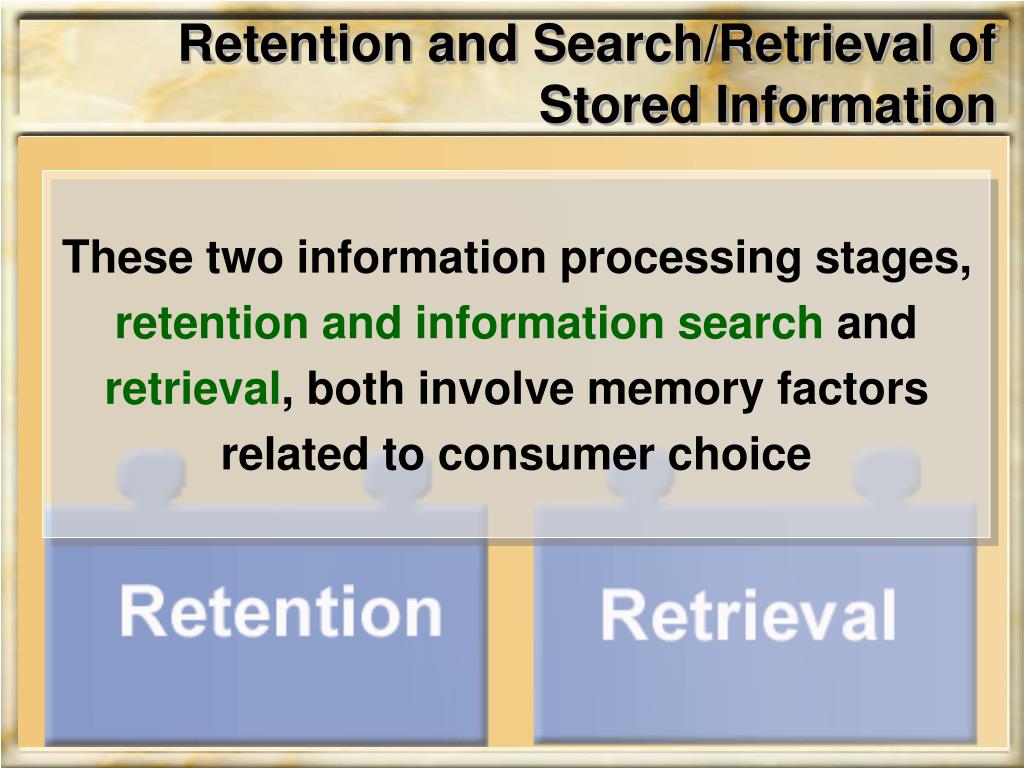 Retention and Search/Retrieval of Stored Information

These two information processing stages, retention and information search and retrieval, both involve memory factors related to consumer choice

Retention

Retrieval